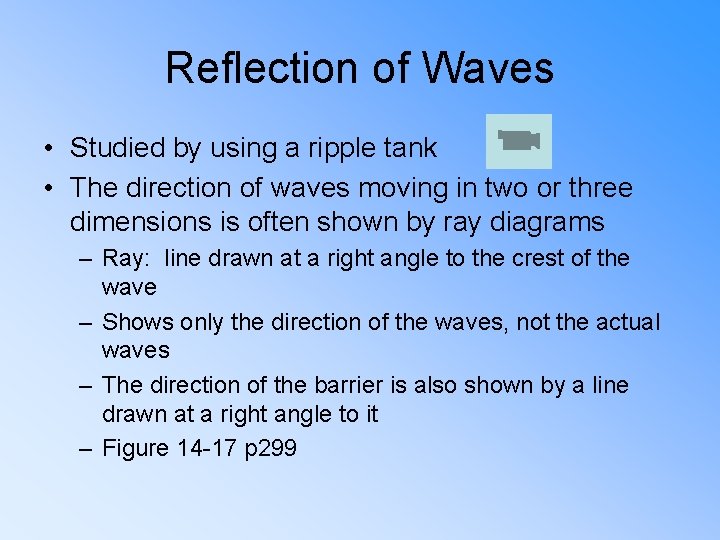 Reflection of Waves

• Studied by using a ripple tank

• The direction of waves moving in two or three dimensions is often shown by ray diagrams

– Ray: line drawn at a right angle to the crest of the wave

– Shows only the direction of the waves, not the actual waves

– The direction of the barrier is also shown by a line drawn at a right angle to it

– Figure 14-17 p299